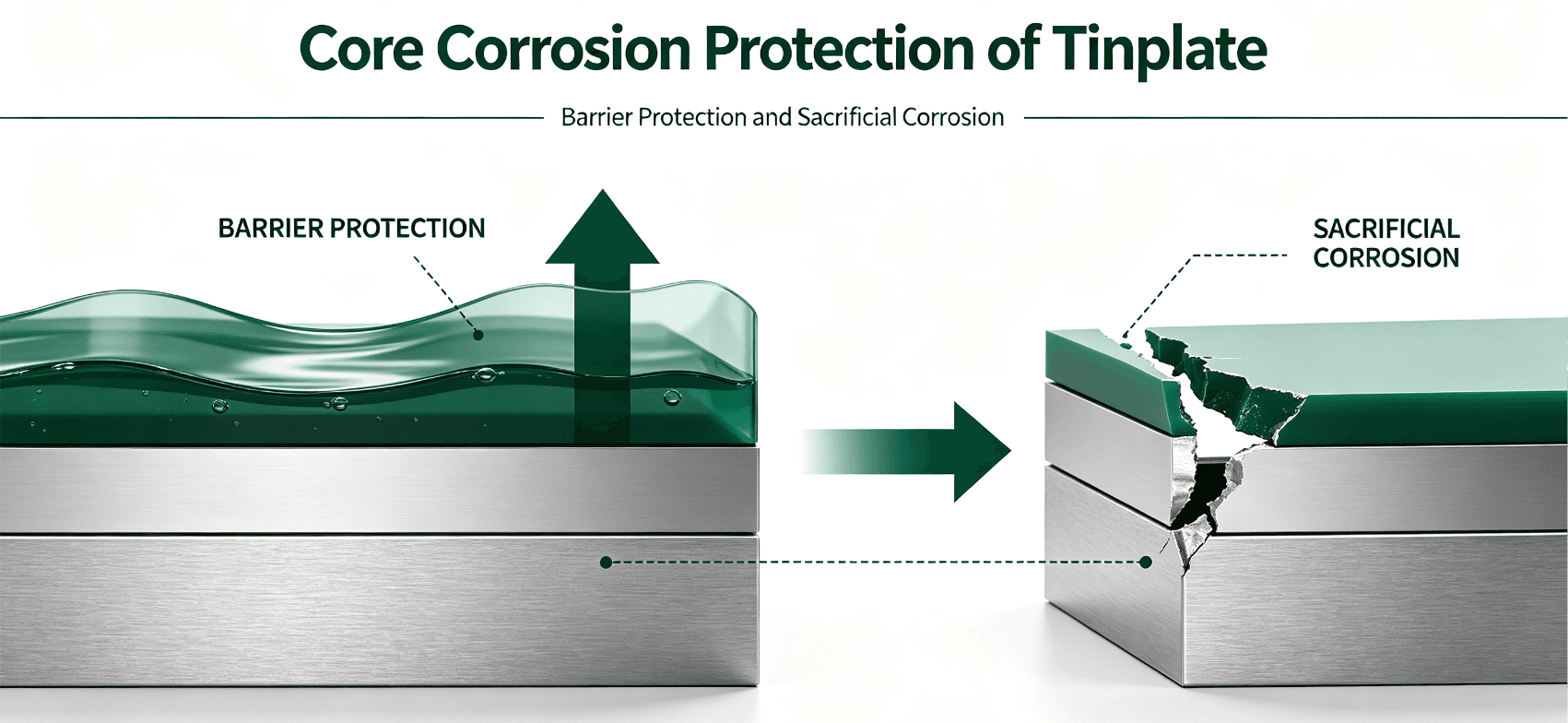 Core Corrosion Protection of Tinplate

Barrier Protection and Sacrificial Corrosion

BARRIER PROTECTION

SACRIFICIAL CORROSION